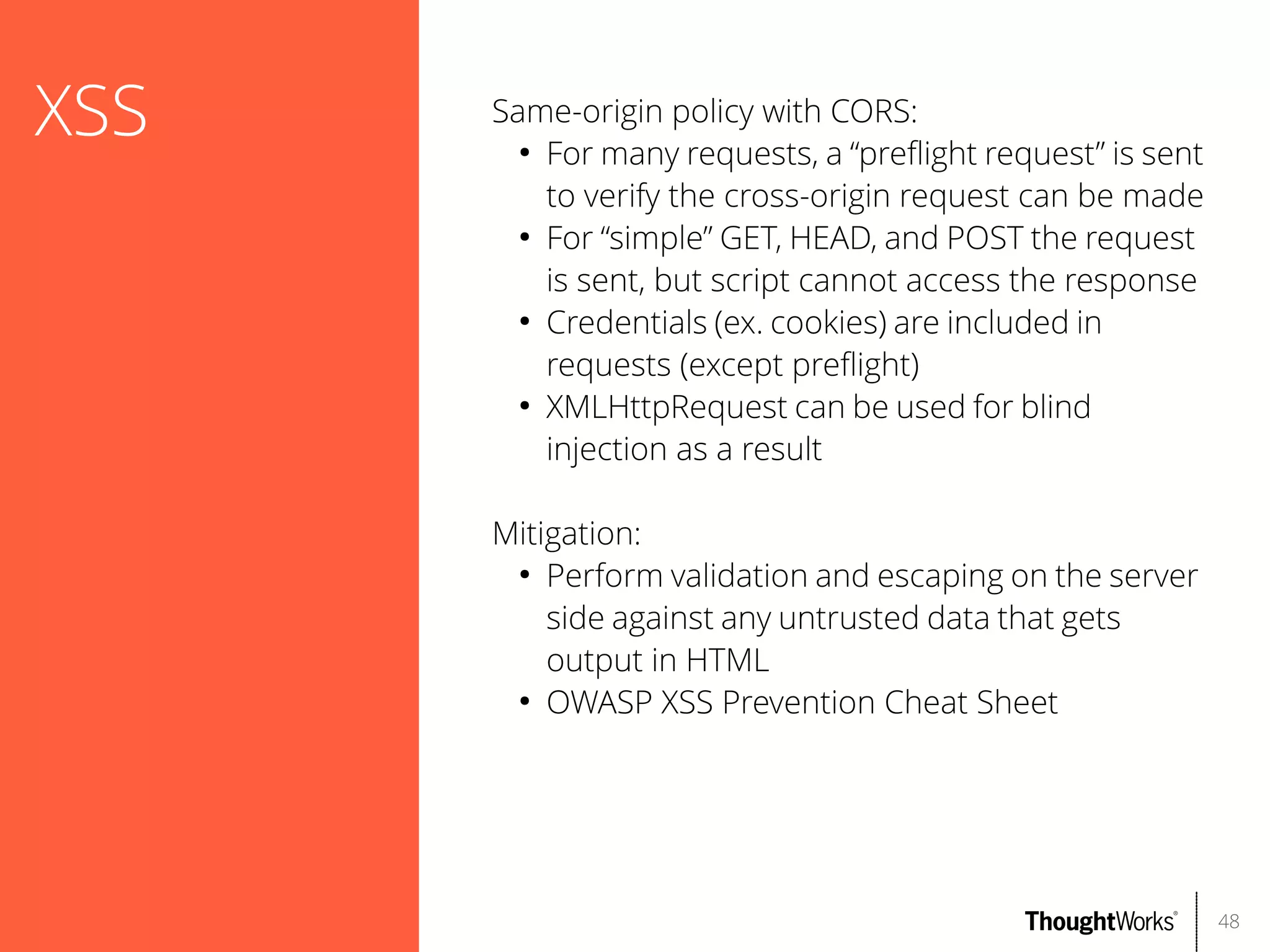 XSS

Same-origin policy with CORS:
• For many requests, a “preflight request” is sent to verify the cross-origin request can be made
• For “simple” GET, HEAD, and POST the request is sent, but script cannot access the response
• Credentials (ex. cookies) are included in requests (except preflight)
• XMLHttpRequest can be used for blind injection as a result

Mitigation:
• Perform validation and escaping on the server side against any untrusted data that gets output in HTML
• OWASP XSS Prevention Cheat Sheet

ThoughtWorks®

48